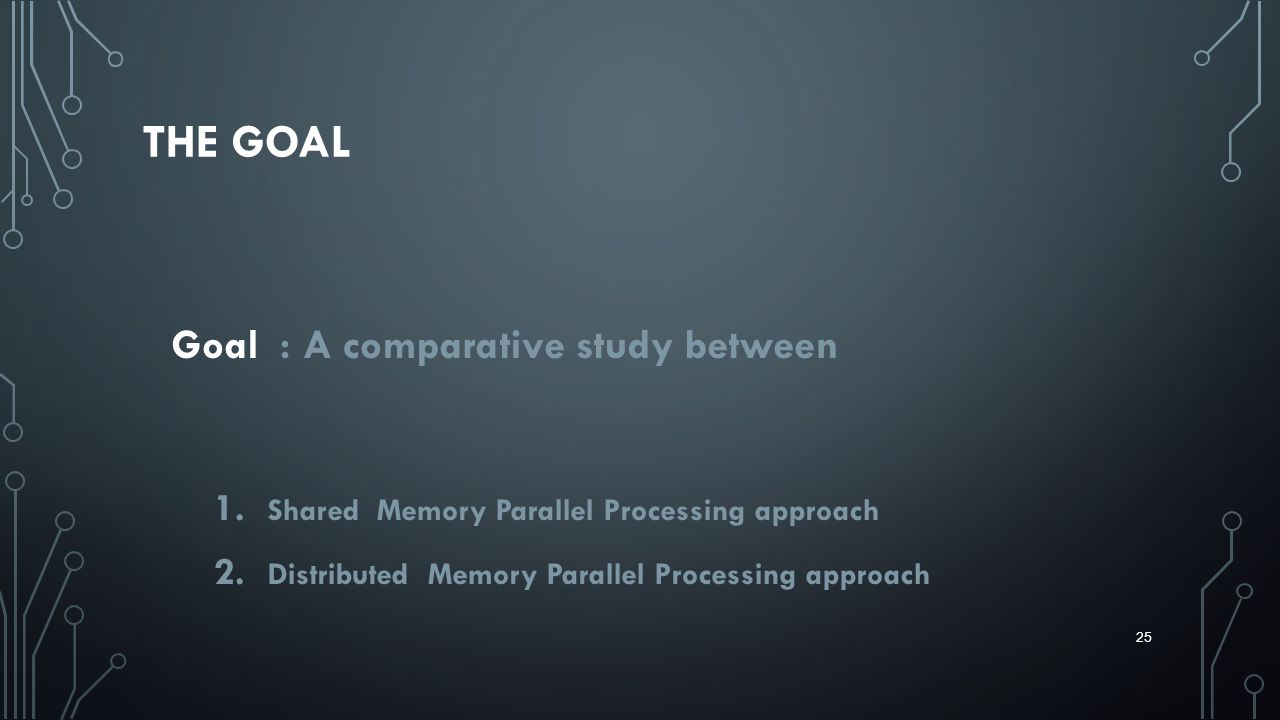 THE GOAL

Goal : A comparative study between

1. Shared Memory Parallel Processing approach
2. Distributed Memory Parallel Processing approach

25